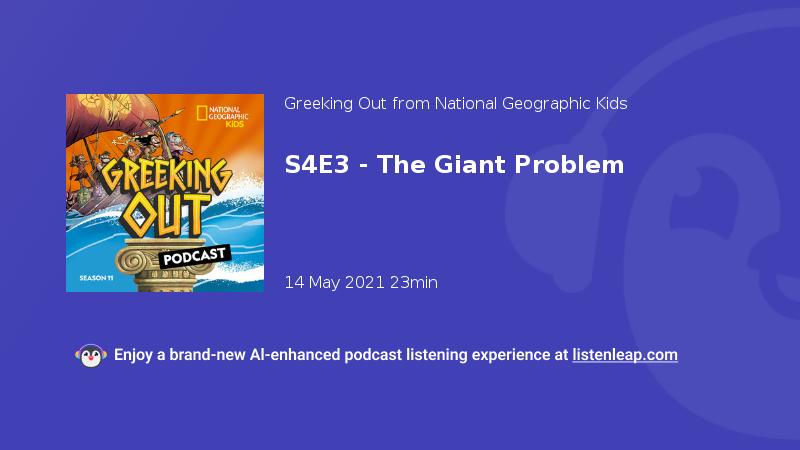 NATIONAL GEOGRAPHIC KIDS

GREEKING OUT

PODCAST

SEASON 11

Greeking Out from National Geographic Kids

S4E3 - The Giant Problem

14 May 2021 23min

Enjoy a brand-new AI-enhanced podcast listening experience at listenleap.com